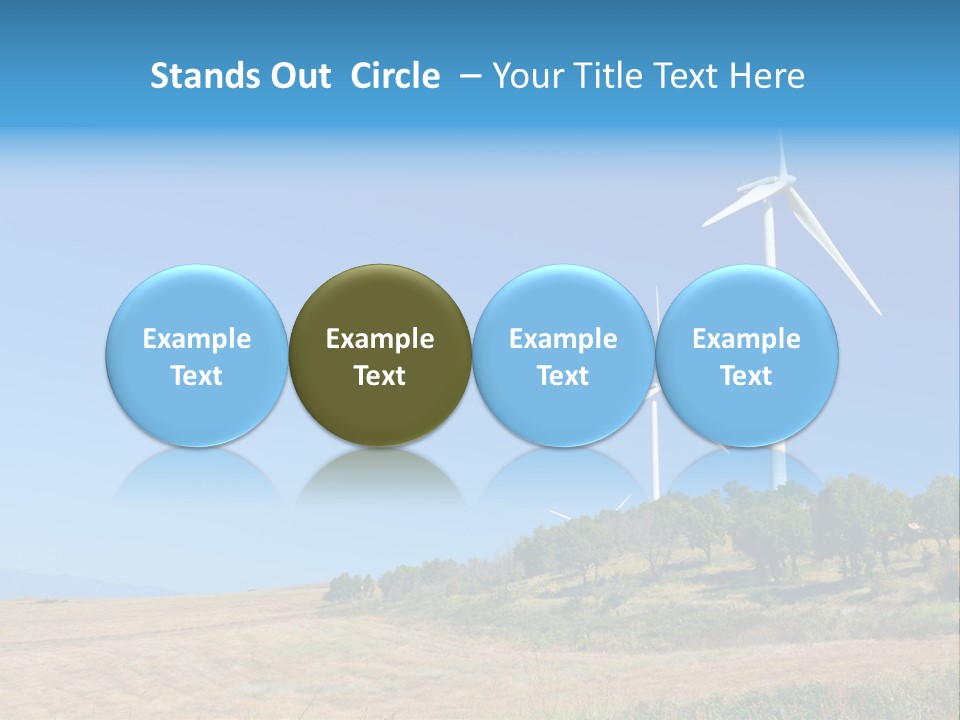 Stands Out Circle – Your Title Text Here

Example Text

Example Text

Example Text

Example Text